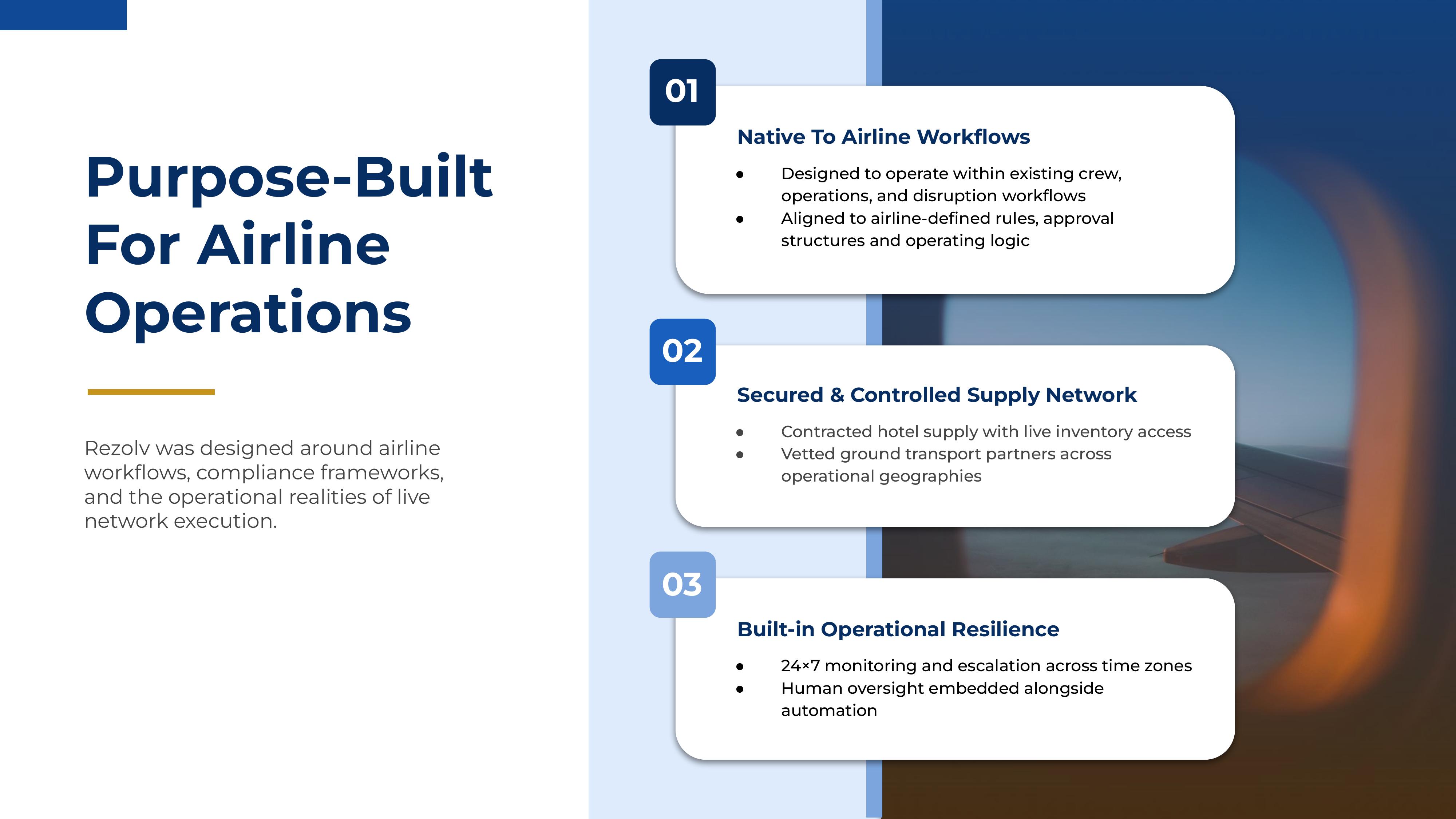 Purpose-Built For Airline Operations

Rezolv was designed around airline workflows, compliance frameworks, and the operational realities of live network execution.

01

Native To Airline Workflows

- Designed to operate within existing crew, operations, and disruption workflows
- Aligned to airline-defined rules, approval structures and operating logic

02

Secured & Controlled Supply Network

- Contracted hotel supply with live inventory access
- Vetted ground transport partners across operational geographies

03

Built-in Operational Resilience

- 24×7 monitoring and escalation across time zones
- Human oversight embedded alongside automation